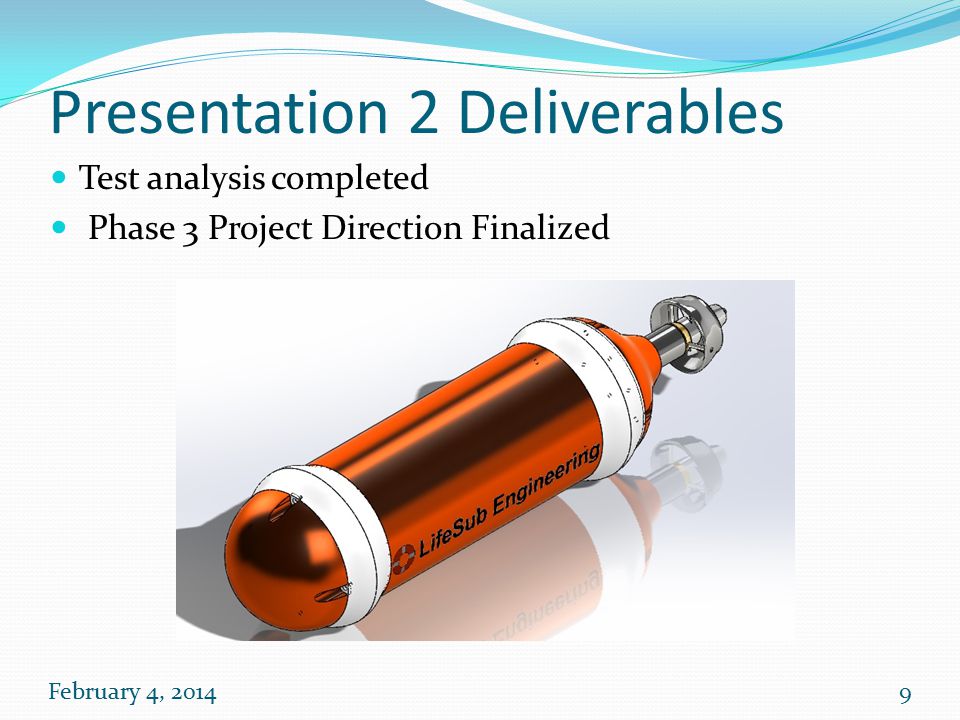 Presentation 2 Deliverables

Test analysis completed

Phase 3 Project Direction Finalized

LifeSub Engineering

February 4, 2014

9